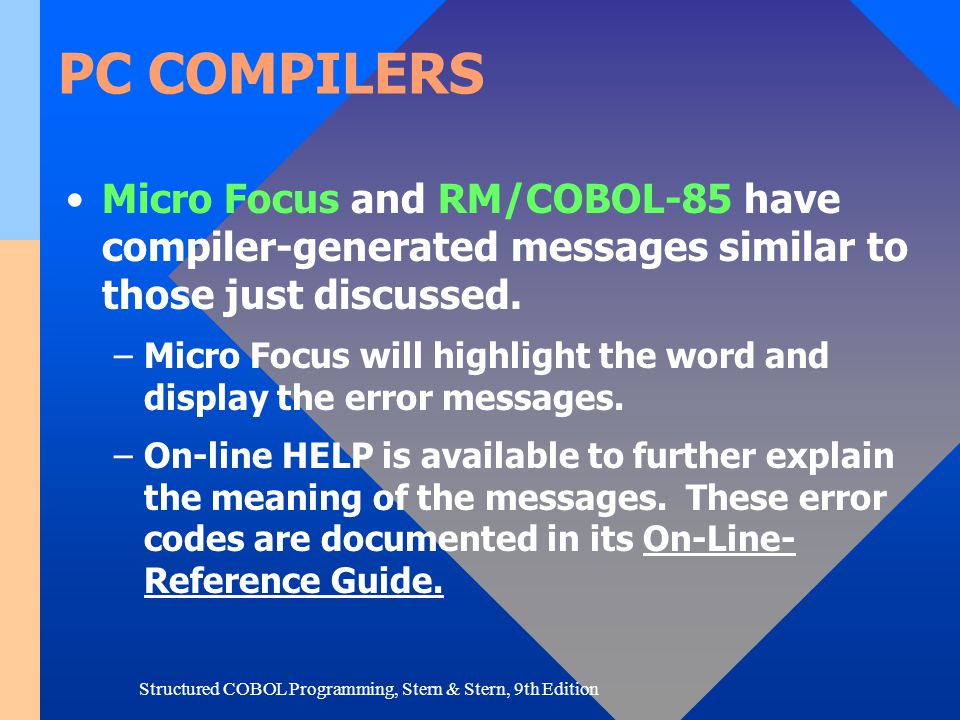 PC COMPILERS

• Micro Focus and RM/COBOL-85 have compiler-generated messages similar to those just discussed.

– Micro Focus will highlight the word and display the error messages.

– On-line HELP is available to further explain the meaning of the messages. These error codes are documented in its On-Line-Reference Guide.

Structured COBOL Programming, Stern & Stern, 9th Edition